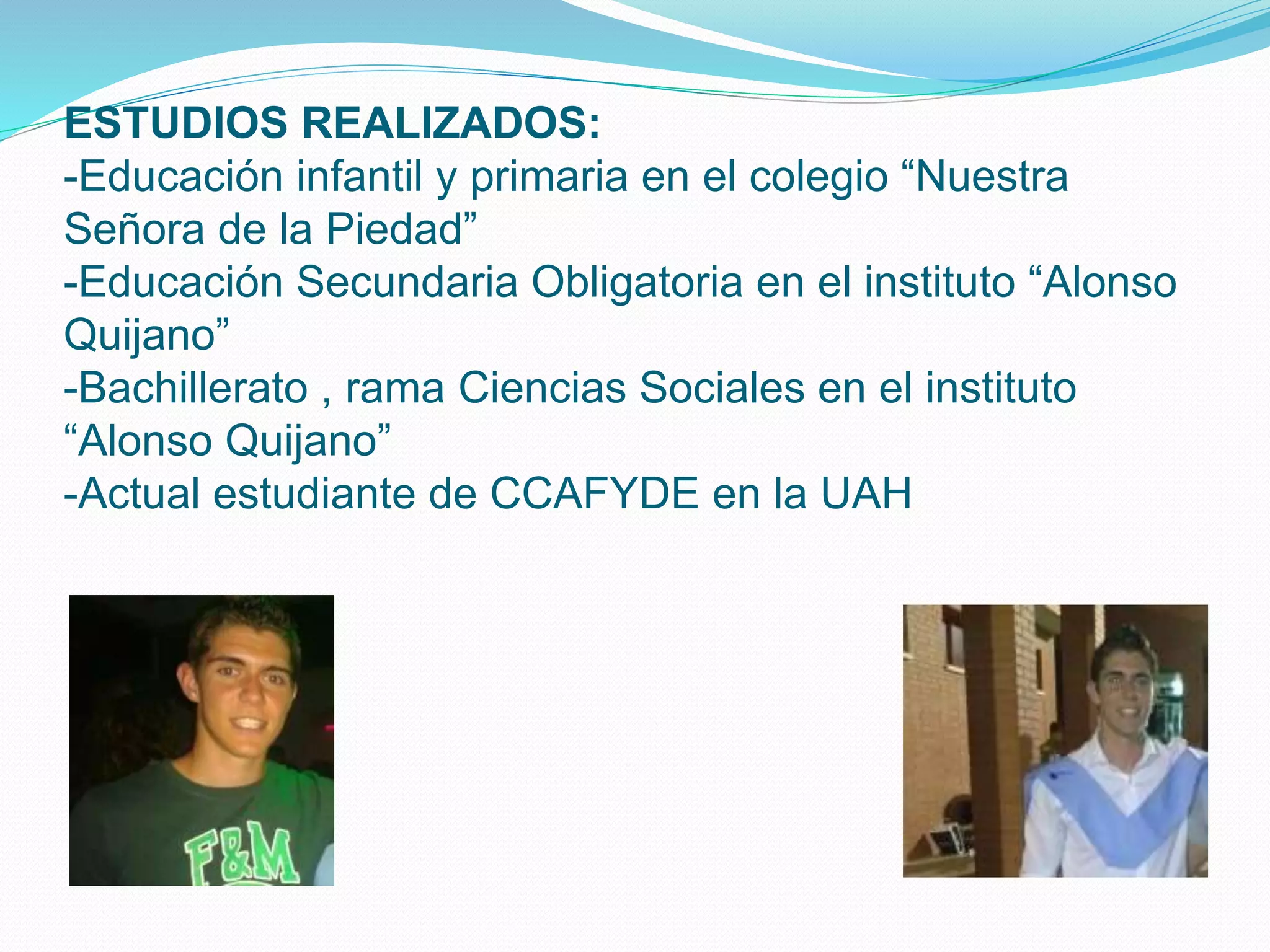 ESTUDIOS REALIZADOS:
-Educación infantil y primaria en el colegio “Nuestra Señora de la Piedad”
-Educación Secundaria Obligatoria en el instituto “Alonso Quijano”
-Bachillerato , rama Ciencias Sociales en el instituto “Alonso Quijano”
-Actual estudiante de CCAFYDE en la UAH

F&M